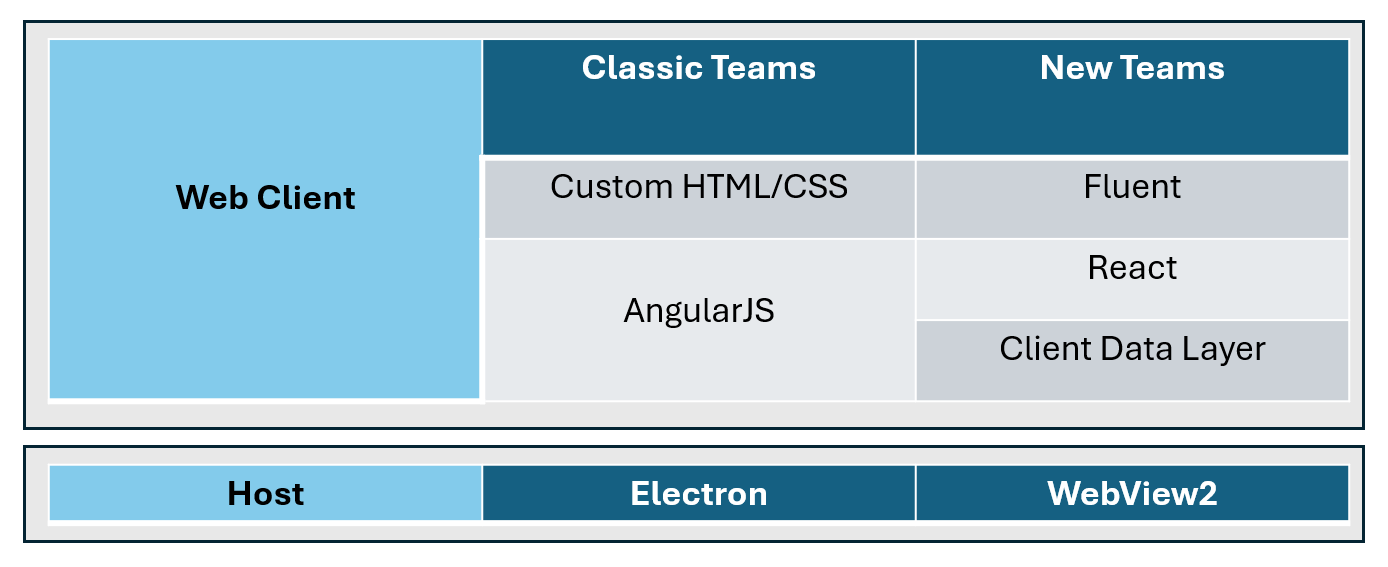 | Web Client | Classic Teams | New Teams |
|---|---|---|
| | Custom HTML/CSS | Fluent |
| | AngularJS | React |
| | | Client Data Layer |

| Host | Electron | WebView2 |
|---|---|---|